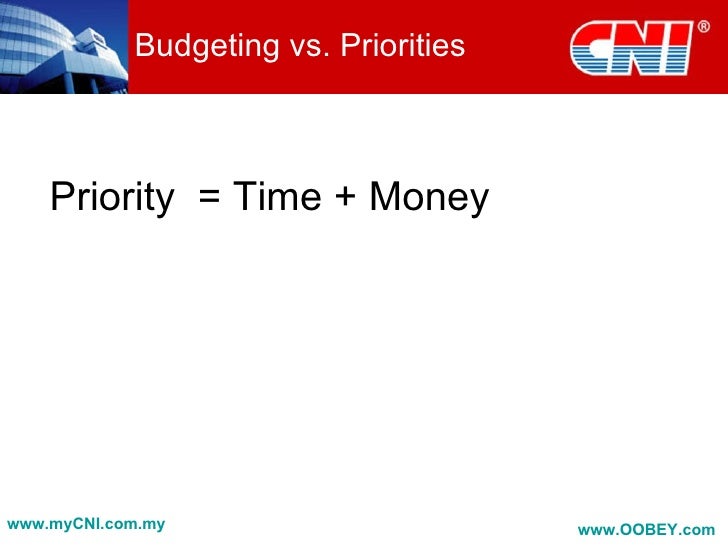 Budgeting vs. Priorities

CNI®

Priority = Time + Money

www.myCNI.com.my

www.OOBEY.com